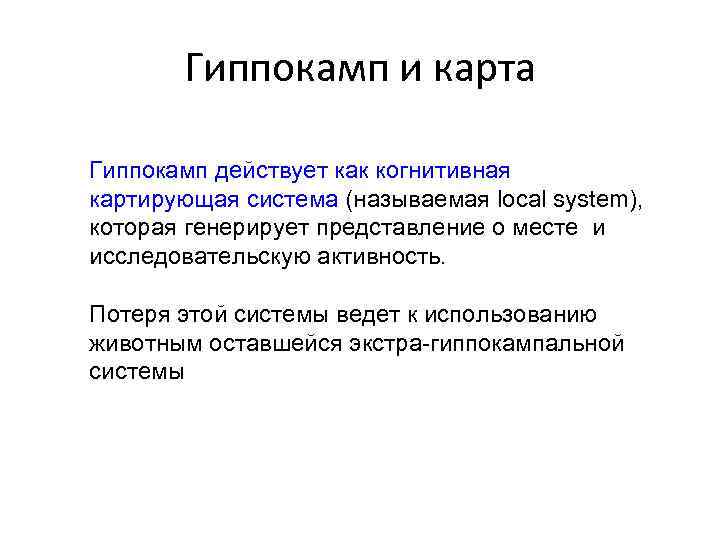 Гиппокамп и карта

Гиппокамп действует как когнитивная картирующая система (называемая local system), которая генерирует представление о месте  и исследовательскую активность.

Потеря этой системы ведет к использованию животным оставшейся экстра-гиппокампальной системы